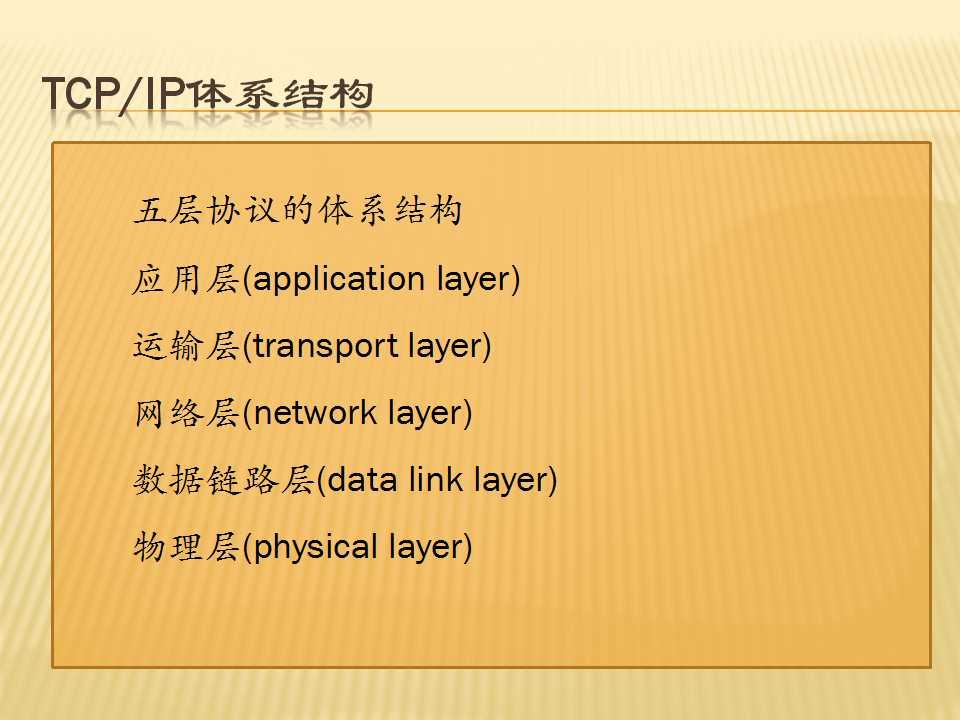 TCP/IP体系结构

五层协议的体系结构

应用层(application layer)

运输层(transport layer)

网络层(network layer)

数据链路层(data link layer)

物理层(physical layer)